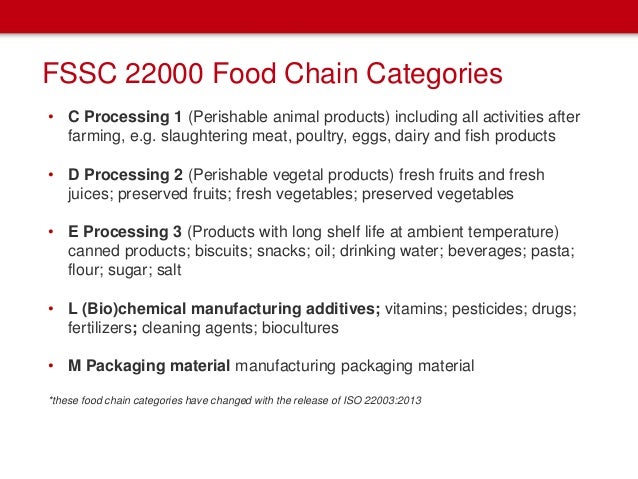 FSSC 22000 Food Chain Categories

• C Processing 1 (Perishable animal products) including all activities after farming, e.g. slaughtering meat, poultry, eggs, dairy and fish products

• D Processing 2 (Perishable vegetal products) fresh fruits and fresh juices; preserved fruits; fresh vegetables; preserved vegetables

• E Processing 3 (Products with long shelf life at ambient temperature) canned products; biscuits; snacks; oil; drinking water; beverages; pasta; flour; sugar; salt

• L (Bio)chemical manufacturing additives; vitamins; pesticides; drugs; fertilizers; cleaning agents; biocultures

• M Packaging material manufacturing packaging material

*these food chain categories have changed with the release of ISO 22003:2013